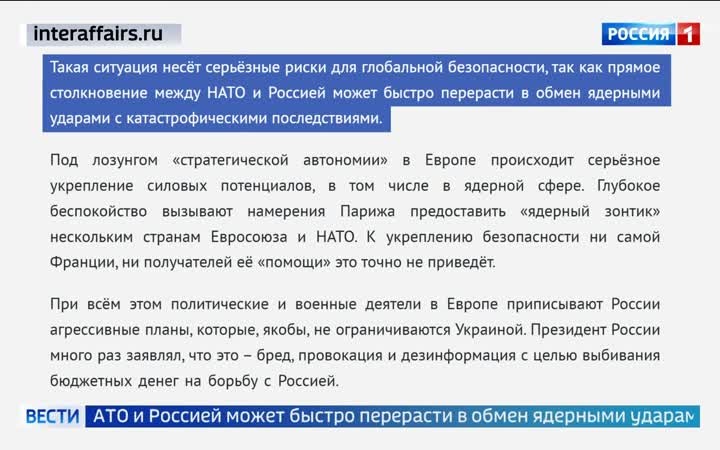 interaffairs.ru

РОССИЯ 1

Такая ситуация несёт серьёзные риски для глобальной безопасности, так как прямое столкновение между НАТО и Россией может быстро перерасти в обмен ядерными ударами с катастрофическими последствиями.

Под лозунгом «стратегической автономии» в Европе происходит серьёзное укрепление силовых потенциалов, в том числе в ядерной сфере. Глубокое беспокойство вызывают намерения Парижа предоставить «ядерный зонтик» нескольким странам Евросоюза и НАТО. К укреплению безопасности ни самой Франции, ни получателей её «помощи» это точно не приведёт.

При всём этом политические и военные деятели в Европе приписывают России агрессивные планы, которые, якобы, не ограничиваются Украиной. Президент России много раз заявлял, что это – бред, провокация и дезинформация с целью выбивания бюджетных денег на борьбу с Россией.

ВЕСТИ АТО и Россией может быстро перерасти в обмен ядерными ударам